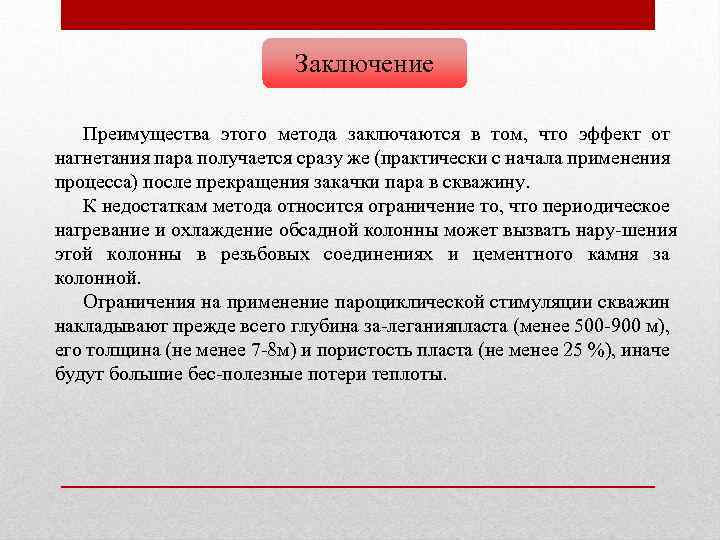 Заключение

Преимущества этого метода заключаются в том, что эффект от нагнетания пара получается сразу же (практически с начала применения процесса) после прекращения закачки пара в скважину.

К недостаткам метода относится ограничение то, что периодическое нагревание и охлаждение обсадной колонны может вызвать нару-шения этой колонны в резьбовых соединениях и цементного камня за колонной.

Ограничения на применение пароциклической стимуляции скважин накладывают прежде всего глубина за-леганияпласта (менее 500-900 м), его толщина (не менее 7-8м) и пористость пласта (не менее 25 %), иначе будут большие бес-полезные потери теплоты.